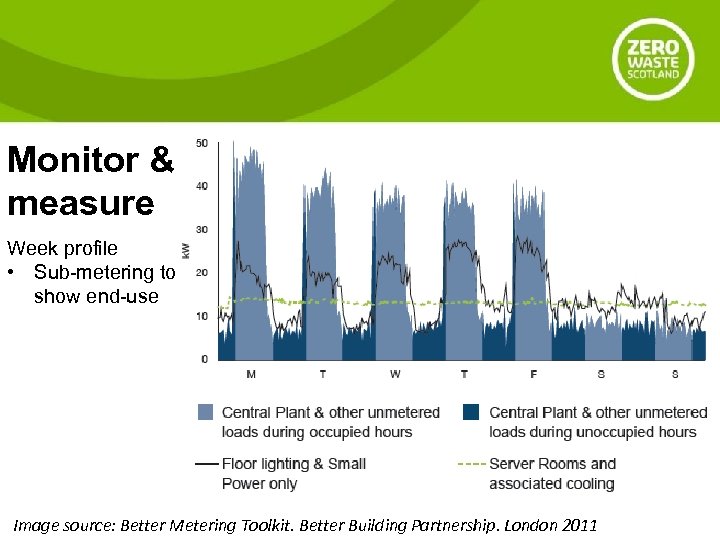 ZERO WASTE SCOTLAND

Monitor & measure

Week profile
• Sub-metering to show end-use

50
40
30
20
10
0
kW

M T W T F S S

Central Plant & other unmetered loads during occupied hours

Central Plant & other unmetered loads during unoccupied hours

Floor lighting & Small Power only

Server Rooms and associated cooling

Image source: Better Metering Toolkit. Better Building Partnership. London 2011